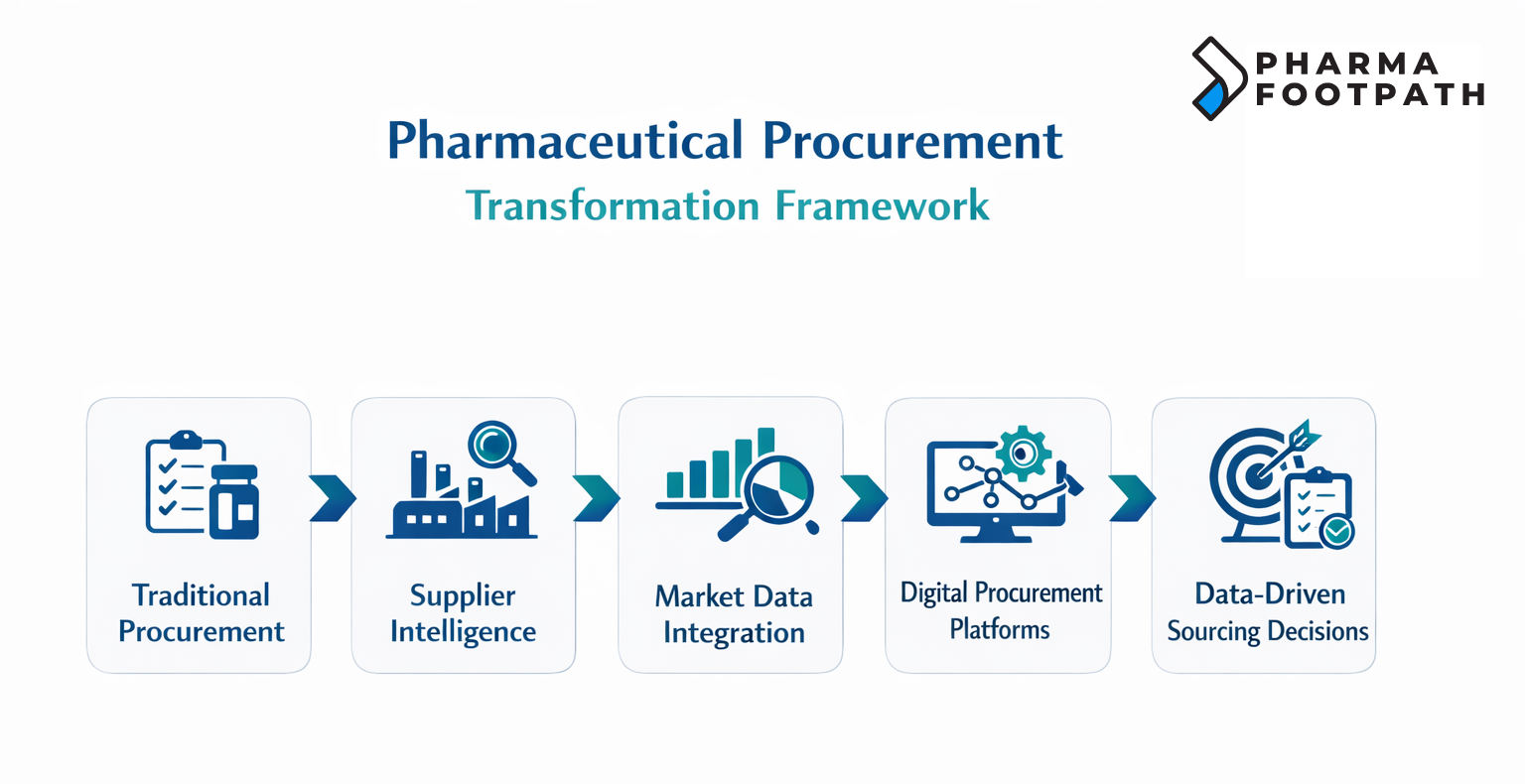 PHARMA FOOTPATH

Pharmaceutical Procurement
Transformation Framework

Traditional Procurement

Supplier Intelligence

Market Data Integration

Digital Procurement Platforms

Data-Driven Sourcing Decisions